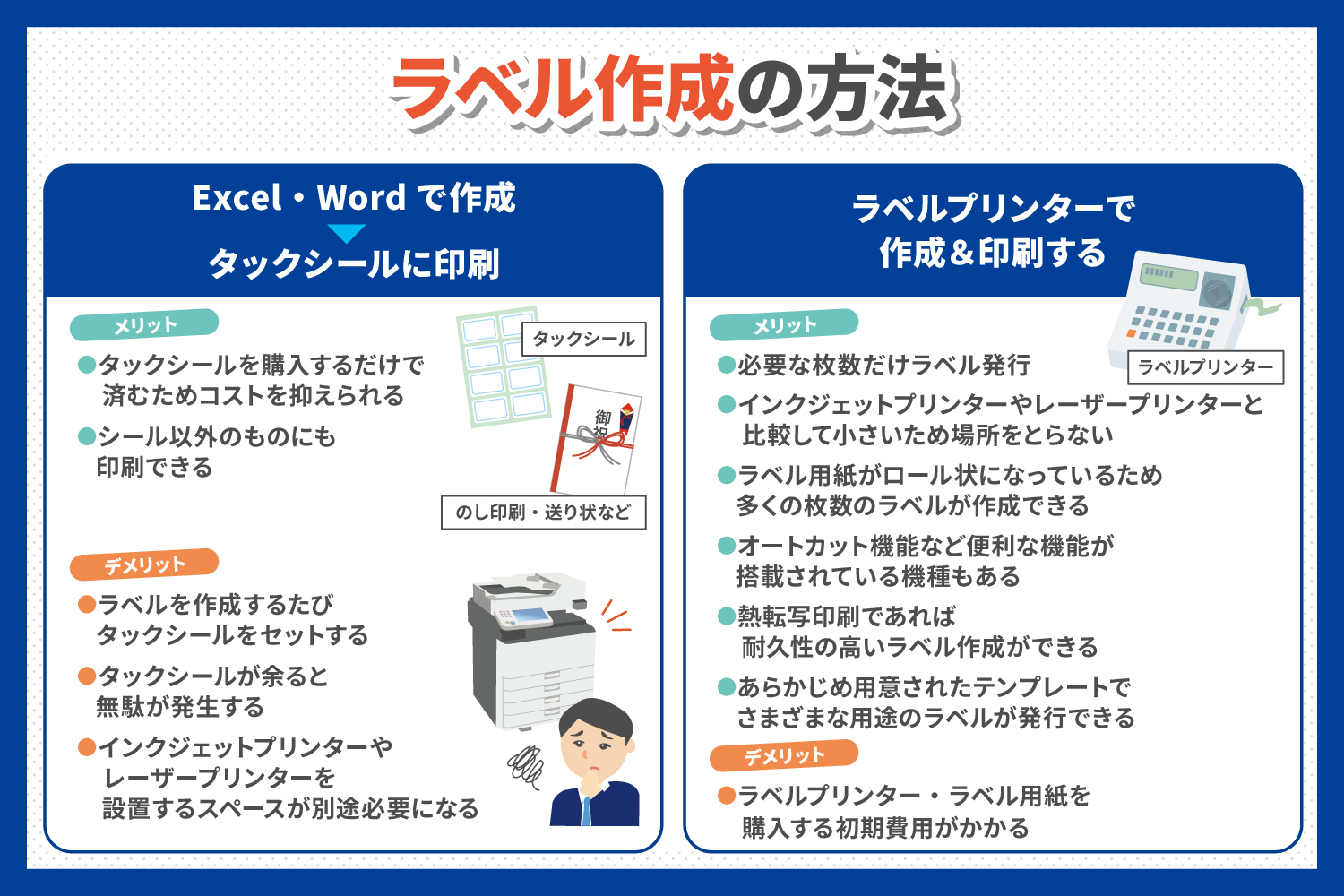 ラベル作成の方法

Excel・Word で作成

タックシールに印刷

メリット

●タックシールを購入するだけで済むためコストを抑えられる

●シール以外のものにも印刷できる

タックシール

御祝

のし印刷・送り状など

デメリット

●ラベルを作成するたびタックシールをセットする

●タックシールが余ると無駄が発生する

●インクジェットプリンターやレーザープリンターを設置するスペースが別途必要になる

ラベルプリンターで作成＆印刷する

メリット

●必要な枚数だけラベル発行

ラベルプリンター

●インクジェットプリンターやレーザープリンターと比較して小さいため場所をとらない

●ラベル用紙がロール状になっているため多くの枚数のラベルが作成できる

●オートカット機能など便利な機能が搭載されている機種もある

●熱転写印刷であれば耐久性の高いラベル作成ができる

●あらかじめ用意されたテンプレートでさまざまな用途のラベルが発行できる

デメリット

●ラベルプリンター・ラベル用紙を購入する初期費用がかかる